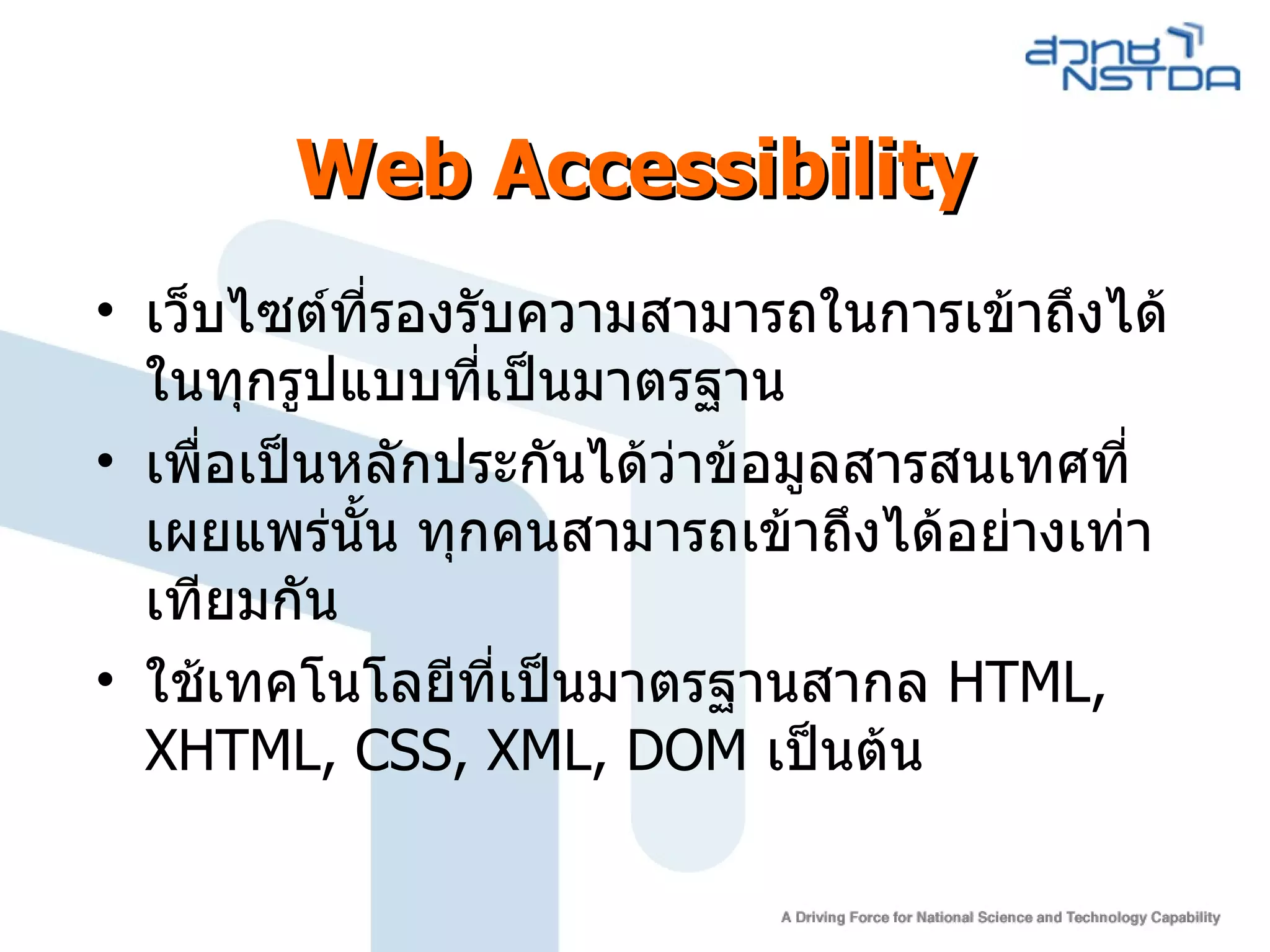 สวทช NSTDA

Web Accessibility

• เว็บไซต์ที่รองรับความสามารถในการเข้าถึงได้ในทุกรูปแบบที่เป็นมาตรฐาน

• เพื่อเป็นหลักประกันได้ว่าข้อมูลสารสนเทศที่เผยแพร่นั้น ทุกคนสามารถเข้าถึงได้อย่างเท่าเทียมกัน

• ใช้เทคโนโลยีที่เป็นมาตรฐานสากล HTML, XHTML, CSS, XML, DOM เป็นต้น

A Driving Force for National Science and Technology Capability